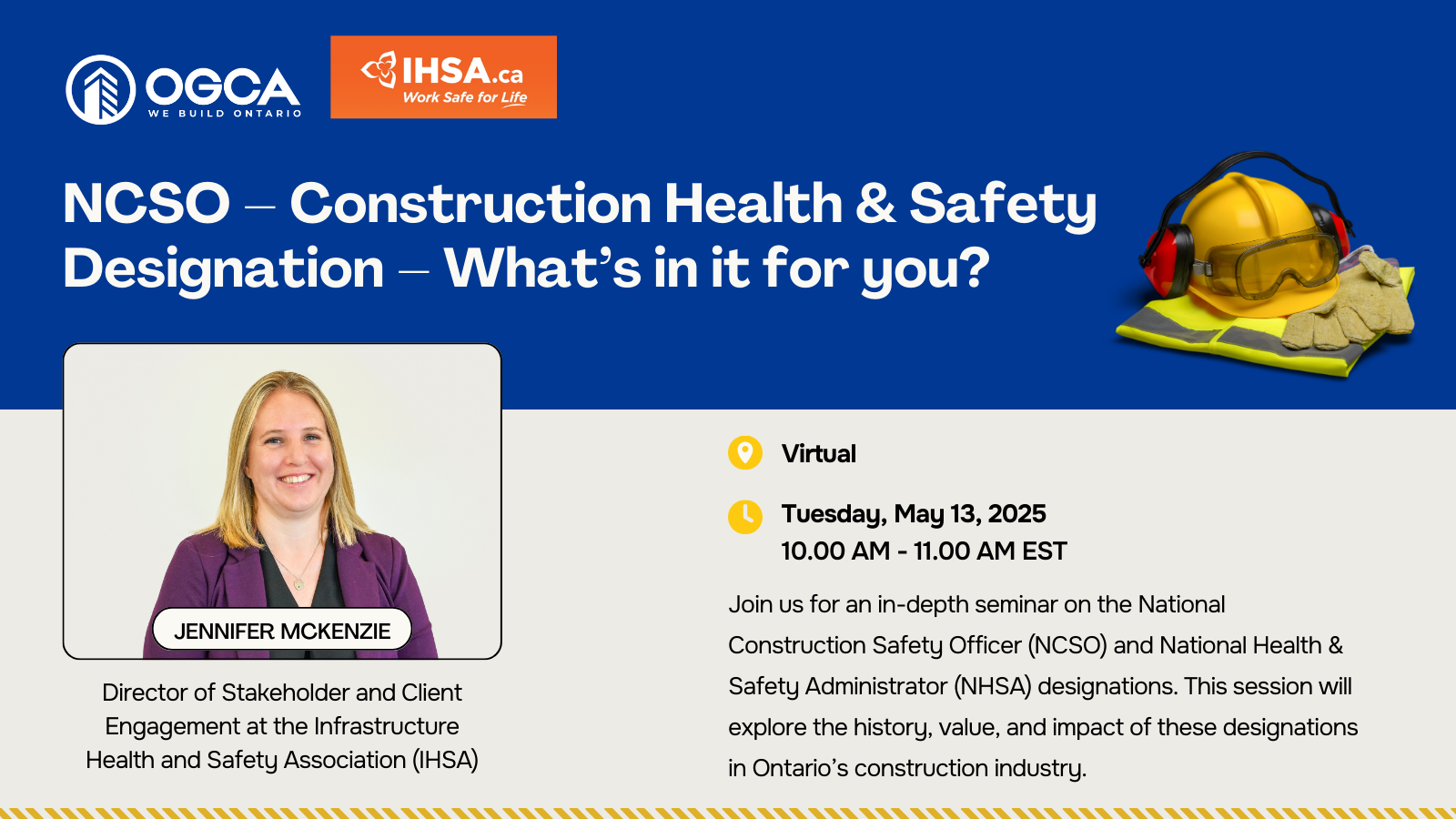 OGCA
WE BUILD ONTARIO

IHSA.ca
Work Safe for Life

NCSO – Construction Health & Safety Designation – What's in it for you?

JENNIFER MCKENZIE

Director of Stakeholder and Client Engagement at the Infrastructure Health and Safety Association (IHSA)

Virtual

Tuesday, May 13, 2025
10.00 AM - 11.00 AM EST

Join us for an in-depth seminar on the National Construction Safety Officer (NCSO) and National Health & Safety Administrator (NHSA) designations. This session will explore the history, value, and impact of these designations in Ontario's construction industry.